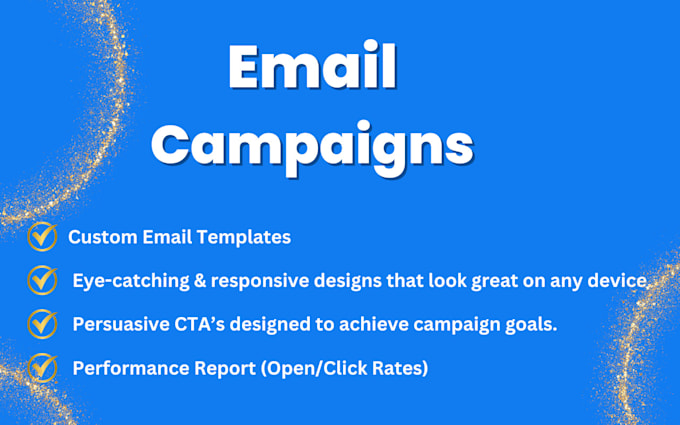 Email Campaigns

Custom Email Templates

Eye-catching & responsive designs that look great on any device.

Persuasive CTA's designed to achieve campaign goals.

Performance Report (Open/Click Rates)